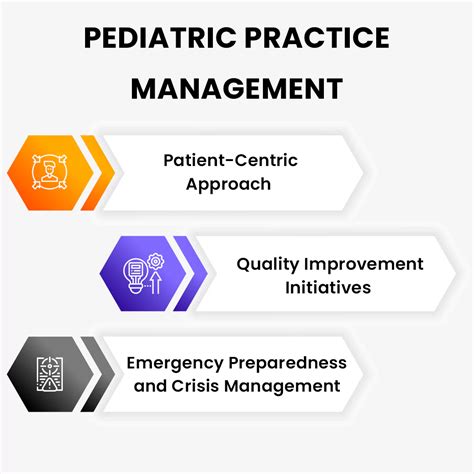 PEDIATRIC PRACTICE MANAGEMENT

Patient-Centric Approach

Quality Improvement Initiatives

Emergency Preparedness and Crisis Management